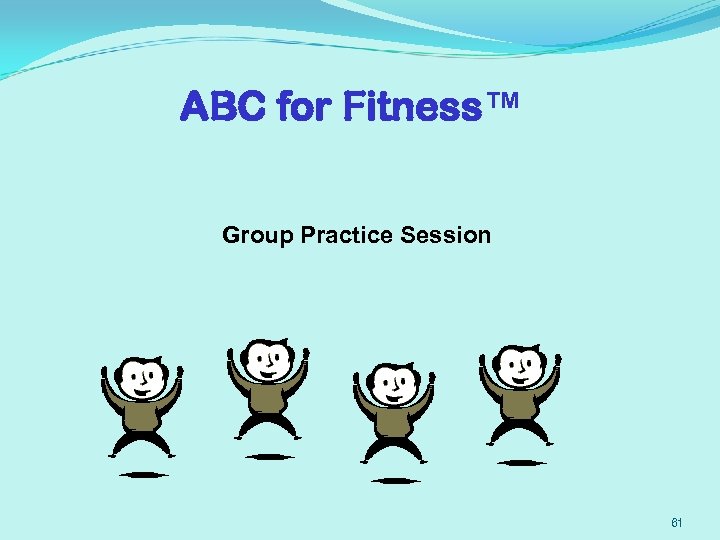 ABC for Fitness™

Group Practice Session

61